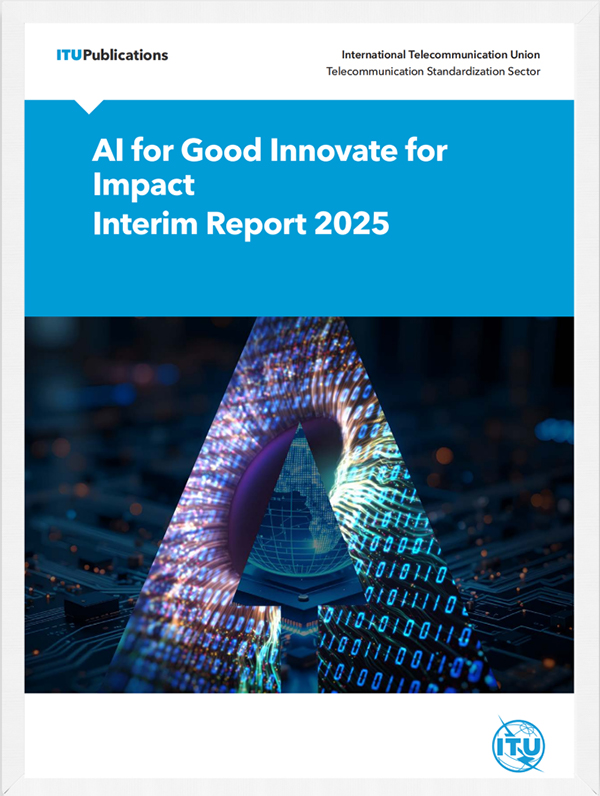 ITUPublications

International Telecommunication Union
Telecommunication Standardization Sector

AI for Good Innovate for Impact
Interim Report 2025

ITU